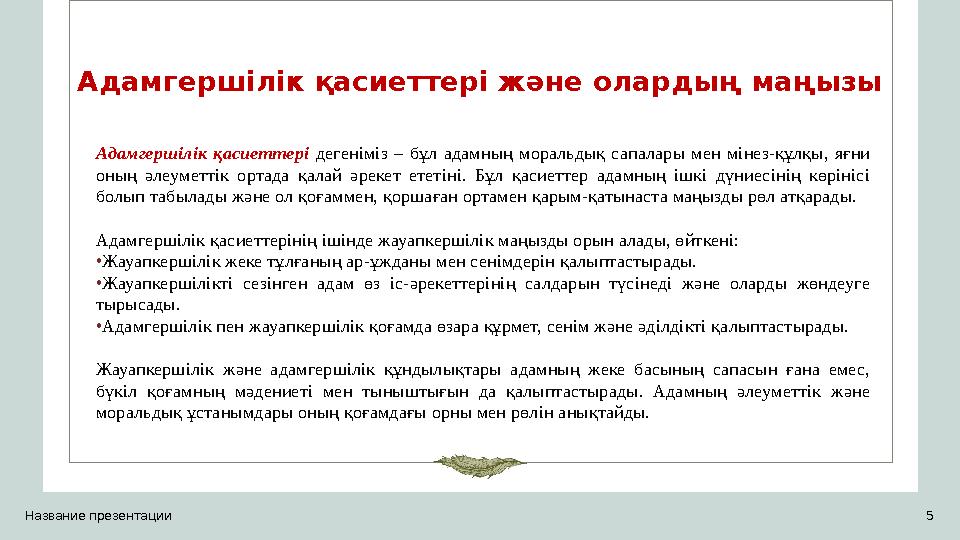 Адамгершілік қасиеттері және олардың маңызы

Адамгершілік қасиеттері дегеніміз – бұл адамның моральдық сапалары мен мінез-құлқы, яғни оның әлеуметтік ортада қалай әрекет ететіні. Бұл қасиеттер адамның ішкі дүниесінің көрінісі болып табылады және ол қоғаммен, қоршаған ортамен қарым-қатынаста маңызды рөл атқарады.

Адамгершілік қасиеттерінің ішінде жауапкершілік маңызды орын алады, өйткені:
• Жауапкершілік жеке тұлғаның ар-ұжданы мен сенімдерін қалыптастырады.
• Жауапкершілікті сезінген адам өз іс-әрекеттерінің салдарын түсінеді және оларды жөндеуге тырысады.
• Адамгершілік пен жауапкершілік қоғамда өзара құрмет, сенім және әділдікті қалыптастырады.

Жауапкершілік және адамгершілік құндылықтары адамның жеке басының сапасын ғана емес, бүкіл қоғамның мәдениеті мен тыныштығын да қалыптастырады. Адамның әлеуметтік және моральдық ұстанымдары оның қоғамдағы орны мен рөлін анықтайды.

Название презентации

5